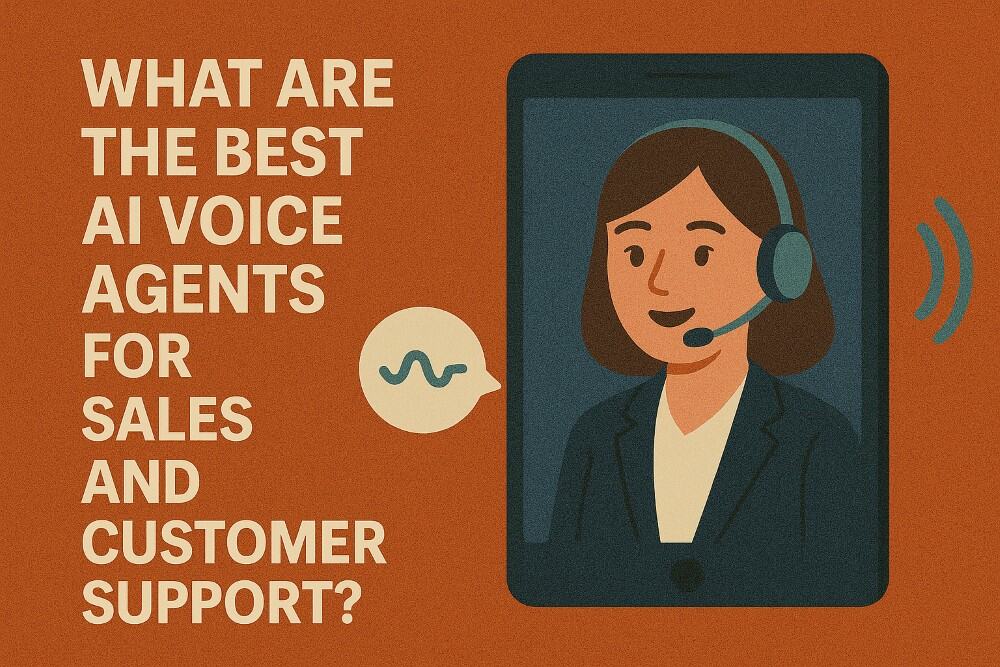 WHAT ARE THE BEST AI VOICE AGENTS FOR SALES AND CUSTOMER SUPPORT?